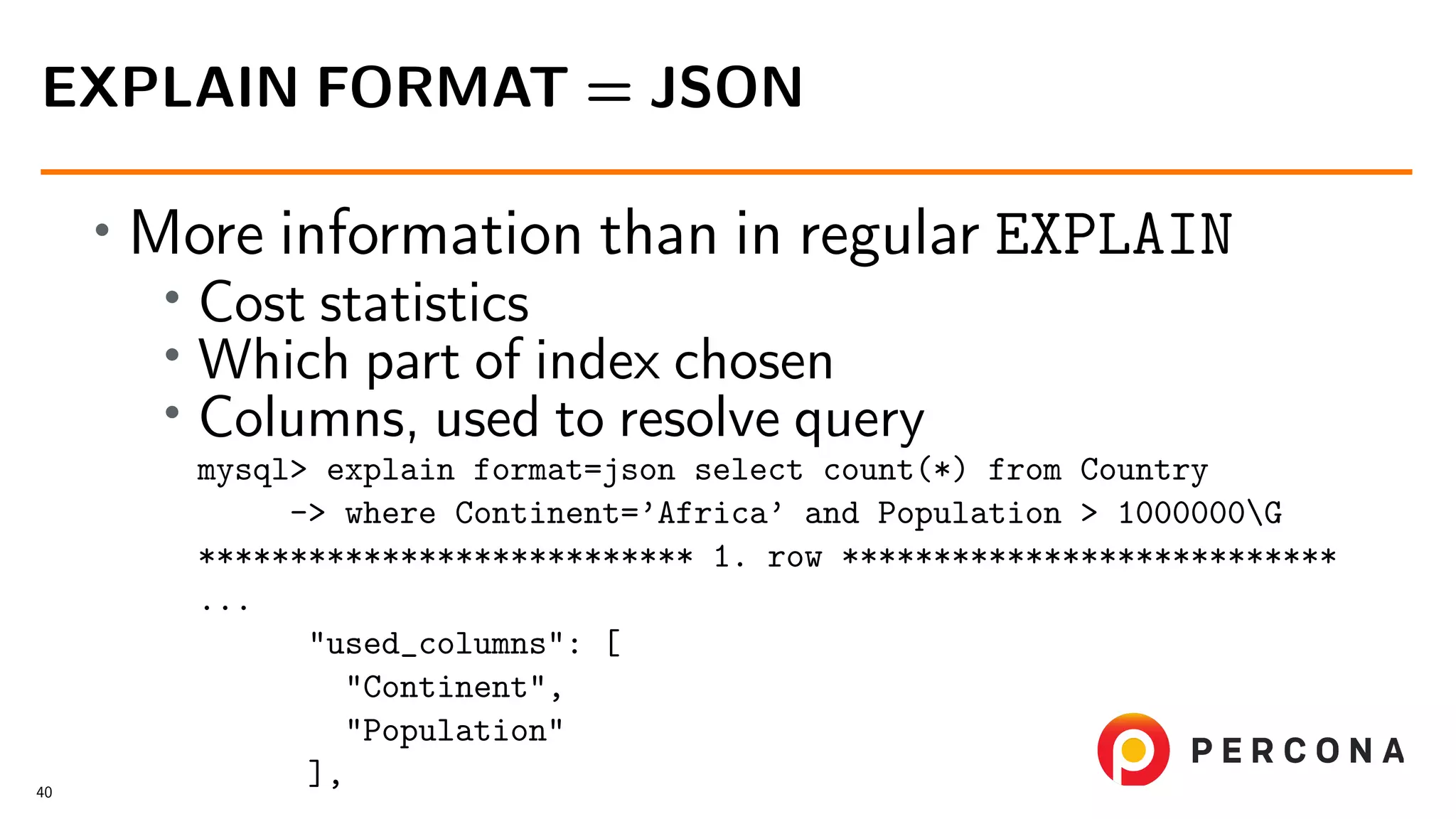 EXPLAIN FORMAT = JSON

• More information than in regular EXPLAIN
  • Cost statistics
  • Which part of index chosen
  • Columns, used to resolve query

mysql> explain format=json select count(*) from Country
     -> where Continent='Africa' and Population > 1000000\G
*************************** 1. row ***************************
...
      "used_columns": [
        "Continent",
        "Population"
      ],

40

PERCONA